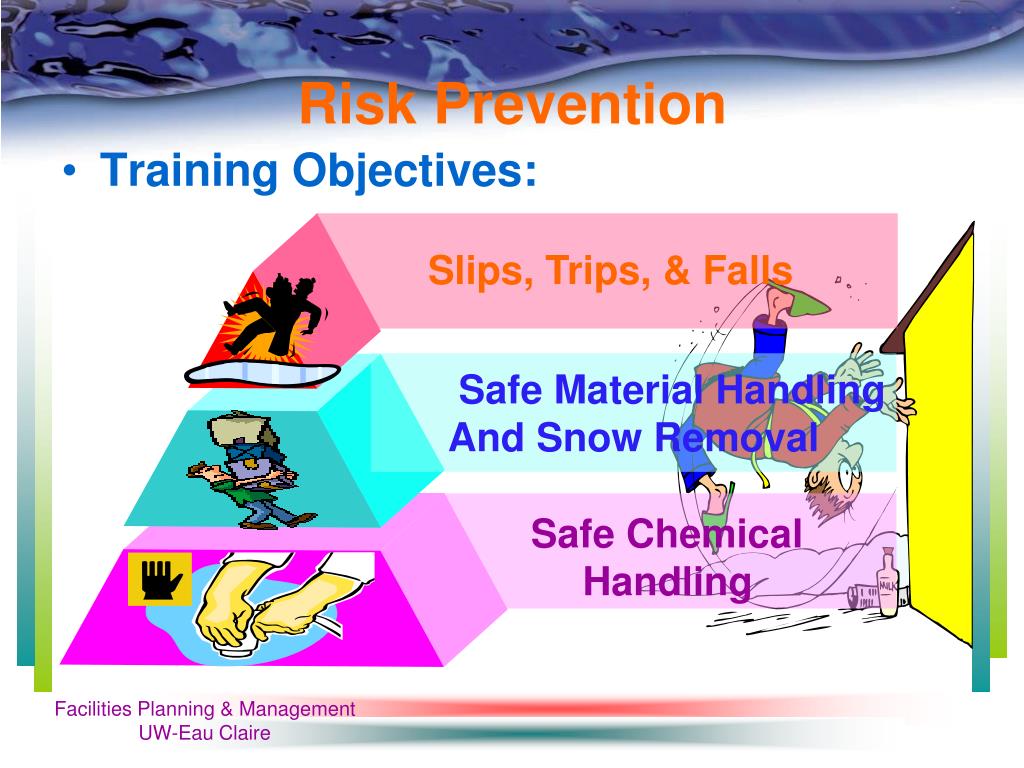 Risk Prevention

• Training Objectives:

Slips, Trips, & Falls

Safe Material Handling And Snow Removal

Safe Chemical Handling

MILK

Facilities Planning & Management
UW-Eau Claire